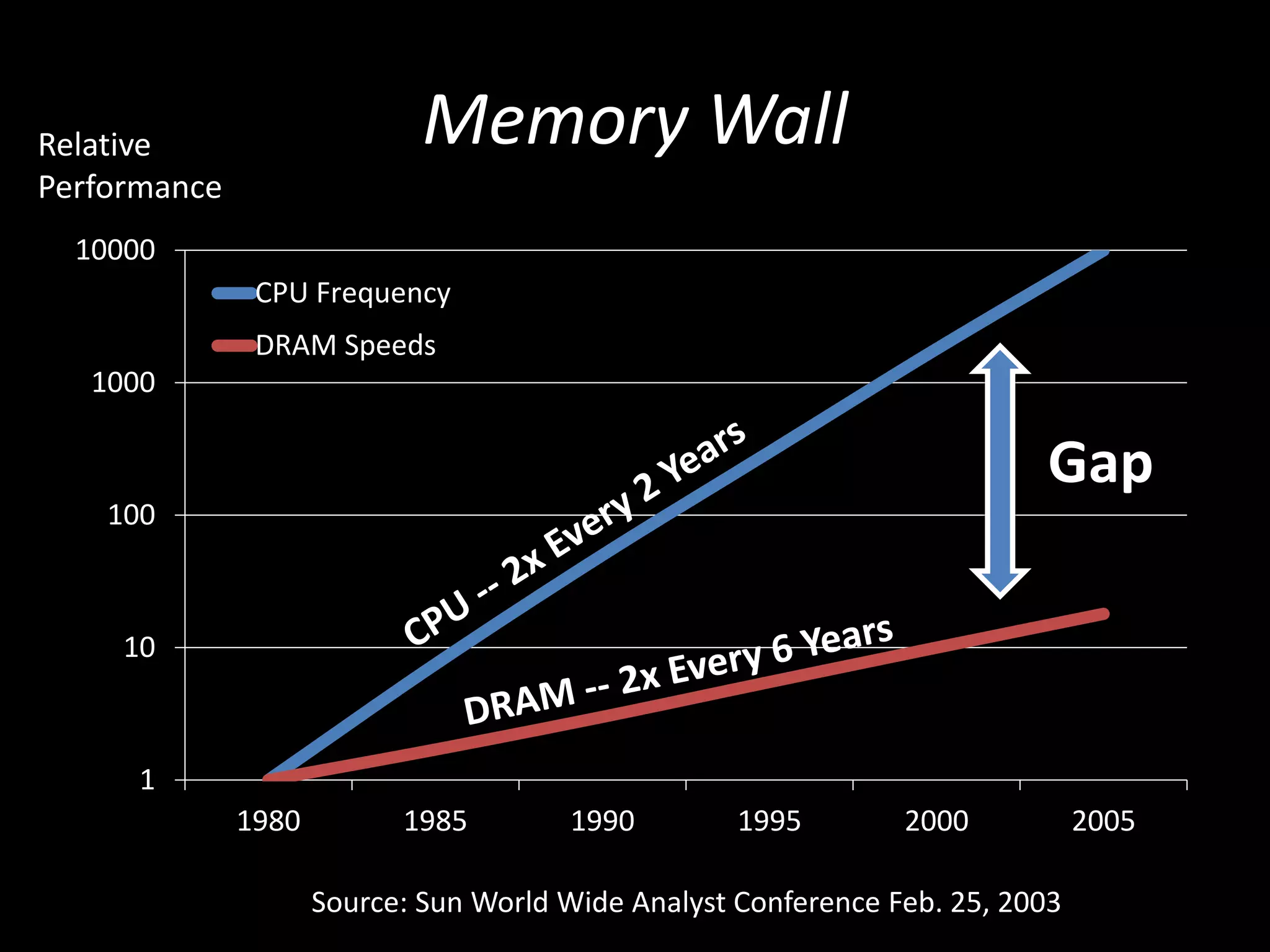 Memory Wall

Relative Performance

10000

1000

100

10

1

CPU Frequency

DRAM Speeds

CPU -- 2x Every 2 Years

DRAM -- 2x Every 6 Years

Gap

1980 1985 1990 1995 2000 2005

Source: Sun World Wide Analyst Conference Feb. 25, 2003